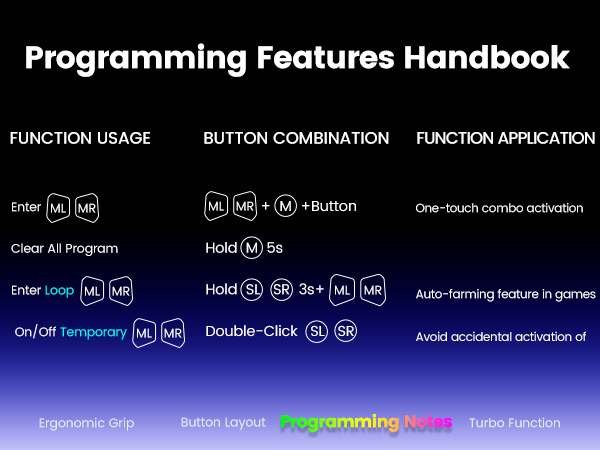 Programming Features Handbook

| FUNCTION USAGE | BUTTON COMBINATION | FUNCTION APPLICATION |
|---|---|---|
| Enter ML MR | ML MR + M +Button | One-touch combo activation |
| Clear All Program | Hold M 5s | |
| Enter Loop ML MR | Hold SL SR 3s+ ML MR | Auto-farming feature in games |
| On/Off Temporary ML MR | Double-Click SL SR | Avoid accidental activation of |

Ergonomic Grip Button Layout Programming Notes Turbo Function